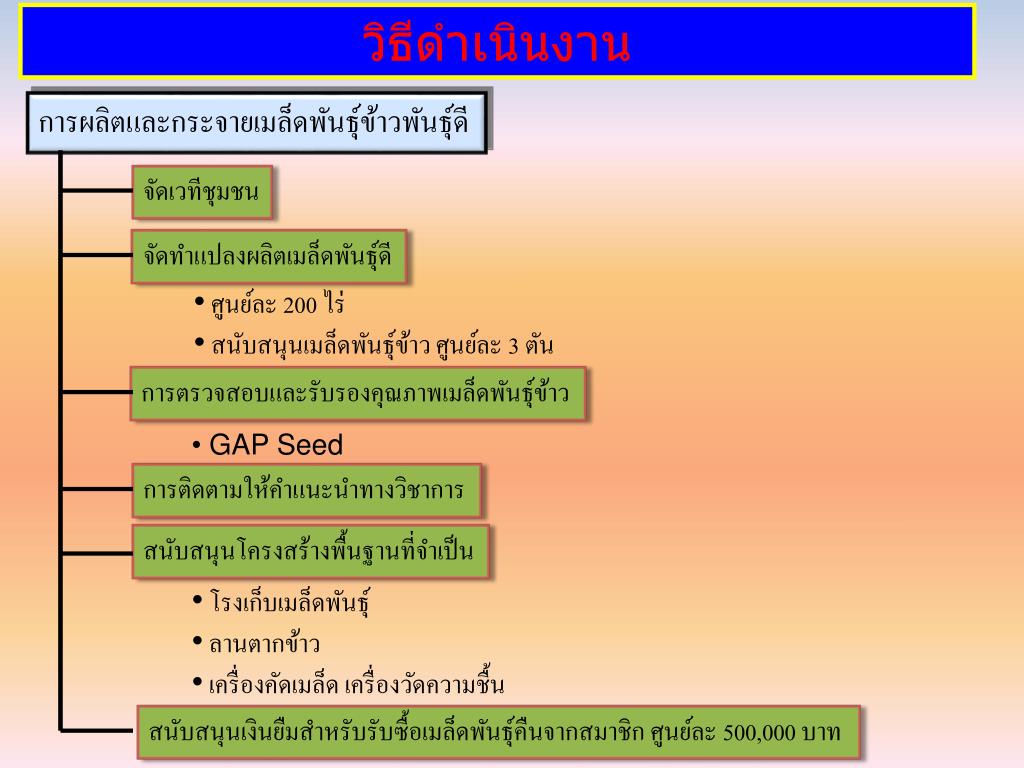 วิธีดำเนินงาน

การผลิตและกระจายเมล็ดพันธุ์ข้าวพันธุ์ดี

จัดเวทีชุมชน

จัดทำแปลงผลิตเมล็ดพันธุ์ดี

• ศูนย์ละ 200 ไร่
• สนับสนุนเมล็ดพันธุ์ข้าว ศูนย์ละ 3 ตัน

การตรวจสอบและรับรองคุณภาพเมล็ดพันธุ์ข้าว

• GAP Seed

การติดตามให้คำแนะนำทางวิชาการ

สนับสนุนโครงสร้างพื้นฐานที่จำเป็น

• โรงเก็บเมล็ดพันธุ์
• ลานตากข้าว
• เครื่องคัดเมล็ด เครื่องวัดความชื้น

สนับสนุนเงินยืมสำหรับรับซื้อเมล็ดพันธุ์คืนจากสมาชิก ศูนย์ละ 500,000 บาท